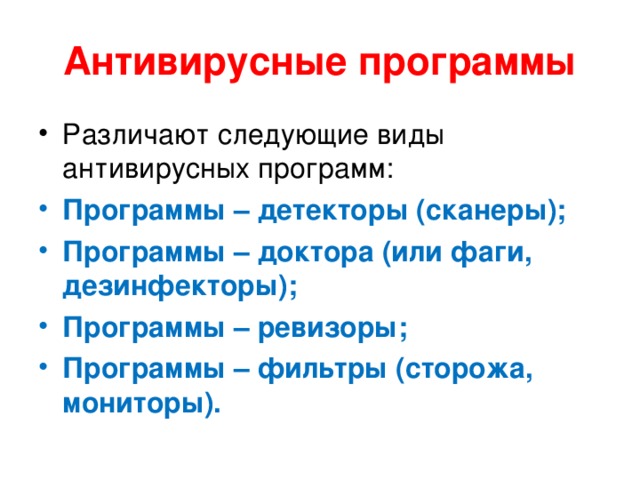 Антивирусные программы

• Различают следующие виды антивирусных программ:
• Программы – детекторы (сканеры);
• Программы – доктора (или фаги, дезинфекторы);
• Программы – ревизоры;
• Программы – фильтры (сторожа, мониторы).